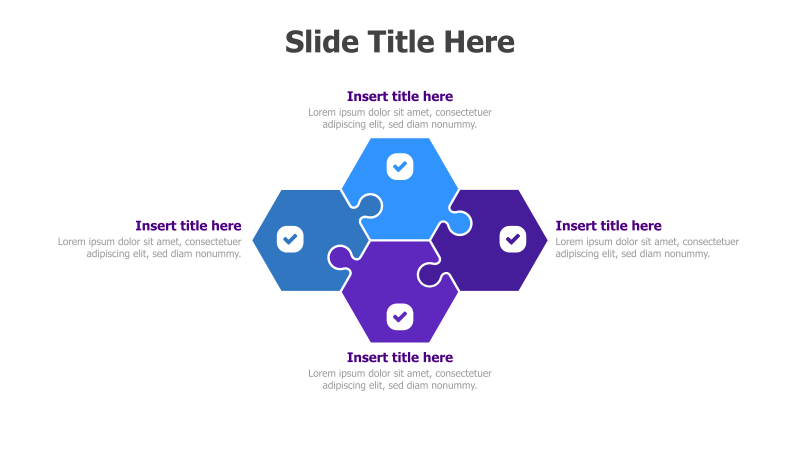 Slide Title Here

Insert title here
Lorem ipsum dolor sit amet, consectetuer adipiscing elit, sed diam nonummy.

Insert title here
Lorem ipsum dolor sit amet, consectetuer adipiscing elit, sed diam nonummy.

Insert title here
Lorem ipsum dolor sit amet, consectetuer adipiscing elit, sed diam nonummy.

Insert title here
Lorem ipsum dolor sit amet, consectetuer adipiscing elit, sed diam nonummy.